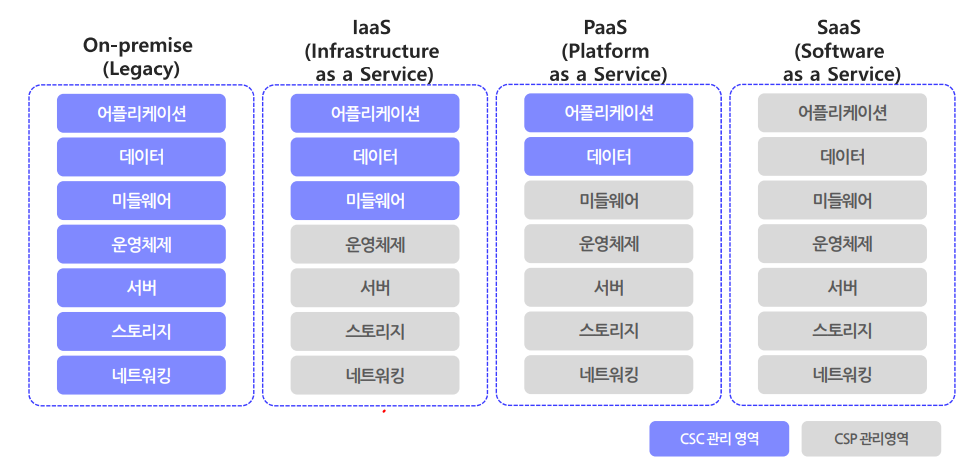 On-premise
(Legacy)

어플리케이션
데이터
미들웨어
운영체제
서버
스토리지
네트워킹

IaaS
(Infrastructure
as a Service)

어플리케이션
데이터
미들웨어
운영체제
서버
스토리지
네트워킹

PaaS
(Platform
as a Service)

어플리케이션
데이터
미들웨어
운영체제
서버
스토리지
네트워킹

SaaS
(Software
as a Service)

어플리케이션
데이터
미들웨어
운영체제
서버
스토리지
네트워킹

CSC 관리 영역
CSP 관리영역